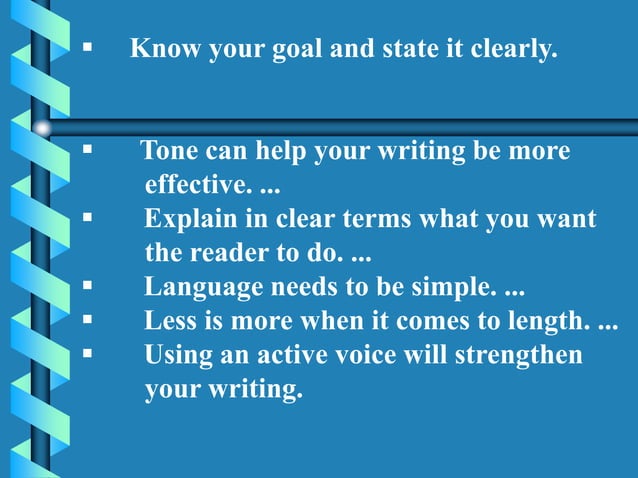 ▪ Know your goal and state it clearly.

▪ Tone can help your writing be more effective. ...
▪ Explain in clear terms what you want the reader to do. ...
▪ Language needs to be simple. ...
▪ Less is more when it comes to length. ...
▪ Using an active voice will strengthen your writing.